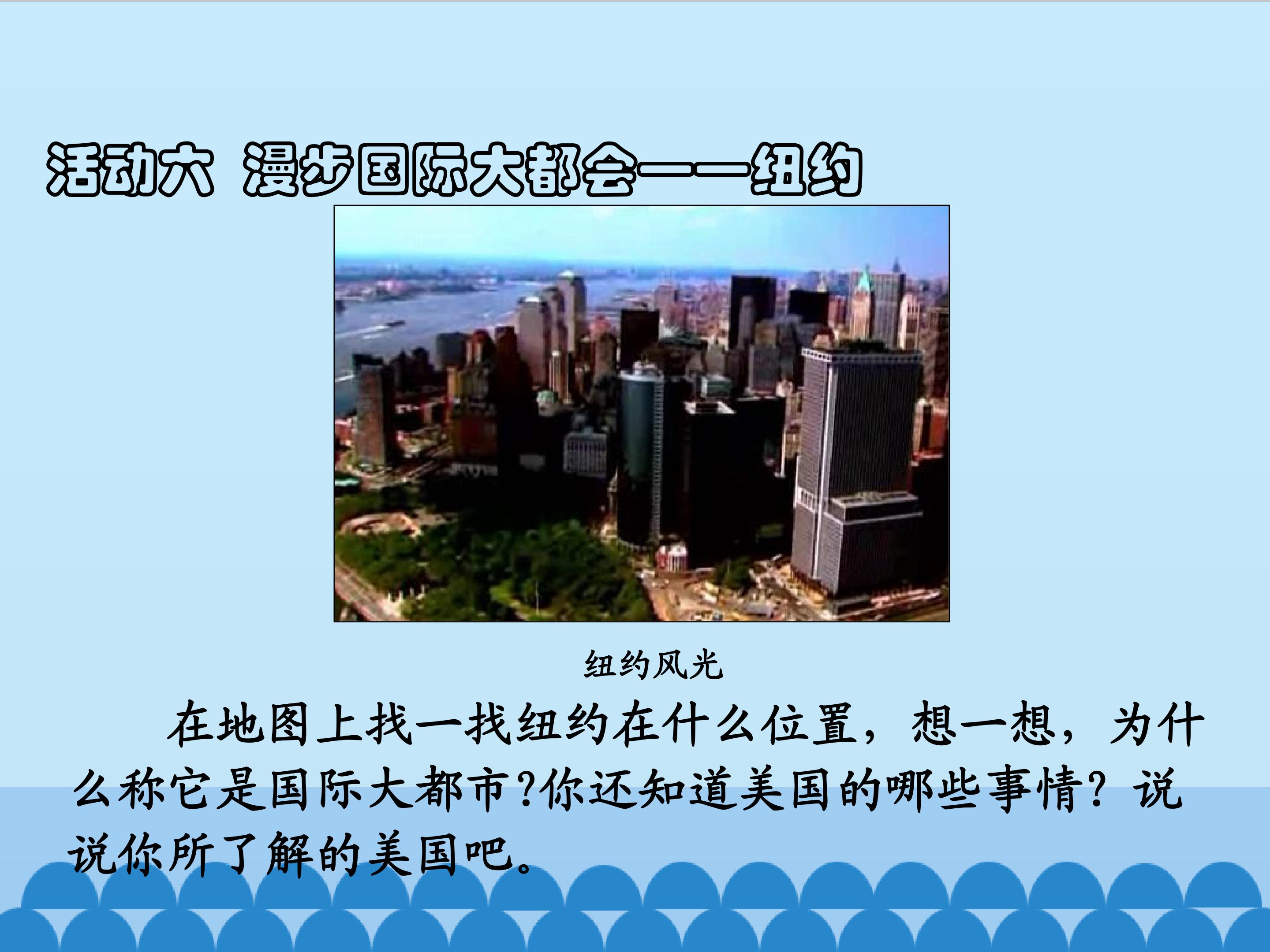 活动六 漫步国际大都会——纽约

纽约风光

在地图上找一找纽约在什么位置，想一想，为什么称它是国际大都市?你还知道美国的哪些事情？说说你所了解的美国吧。